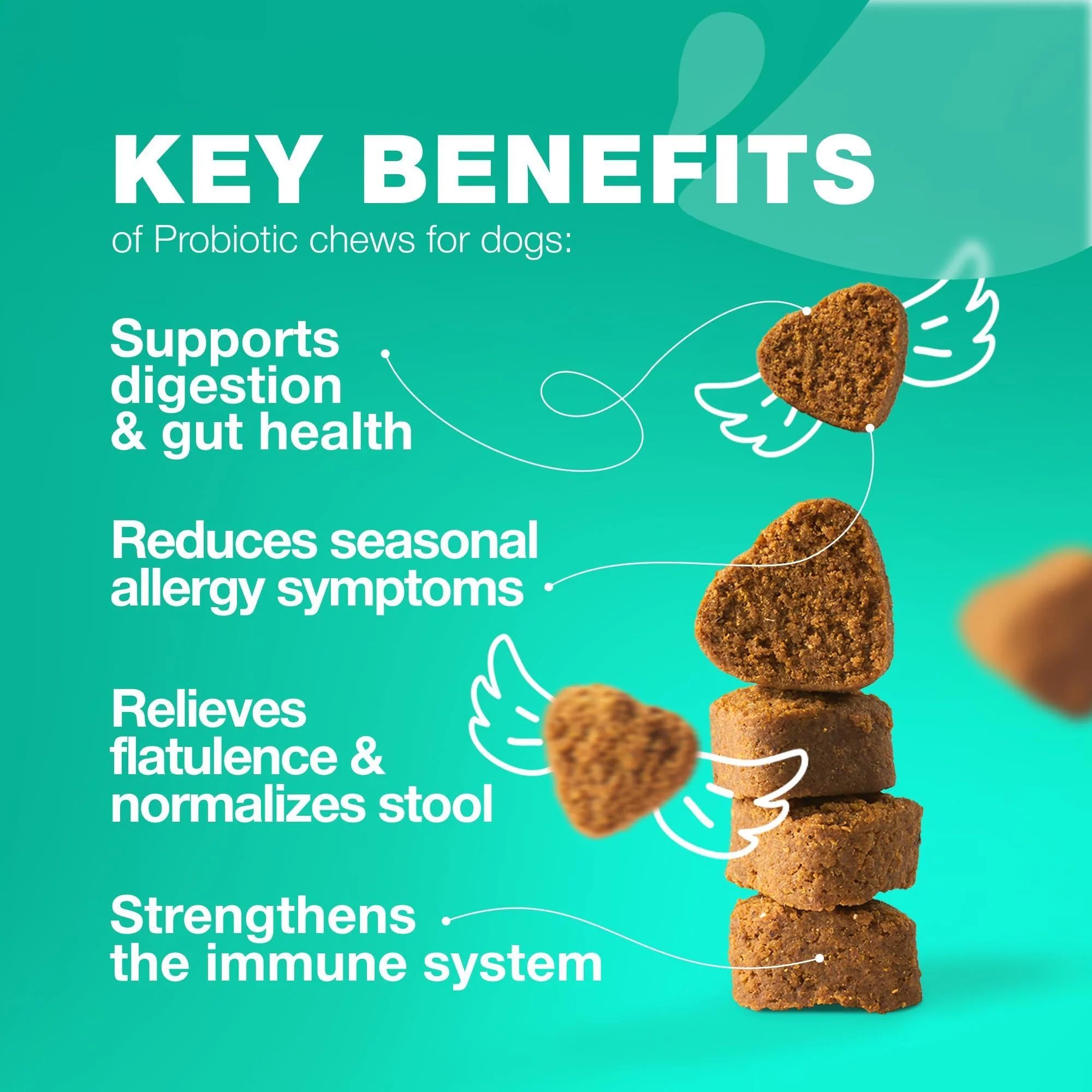 KEY BENEFITS
of Probiotic chews for dogs:

Supports digestion & gut health

Reduces seasonal allergy symptoms

Relieves flatulence & normalizes stool

Strengthens the immune system